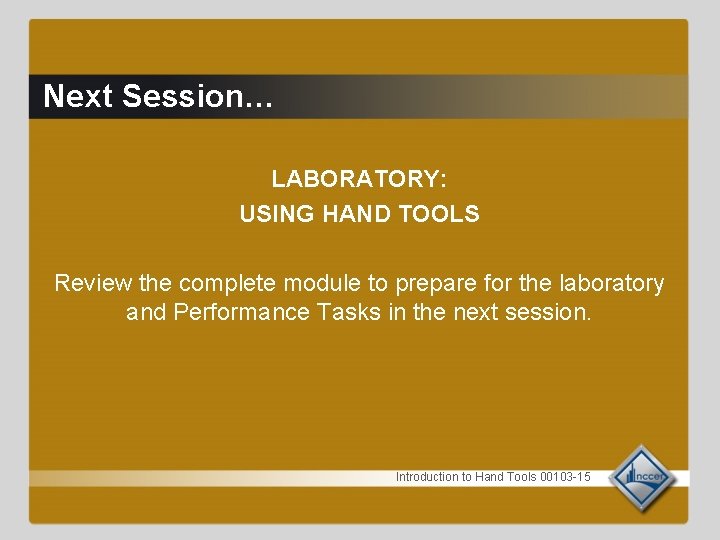 Next Session…

LABORATORY:
USING HAND TOOLS

Review the complete module to prepare for the laboratory and Performance Tasks in the next session.

Introduction to Hand Tools 00103-15

nccer